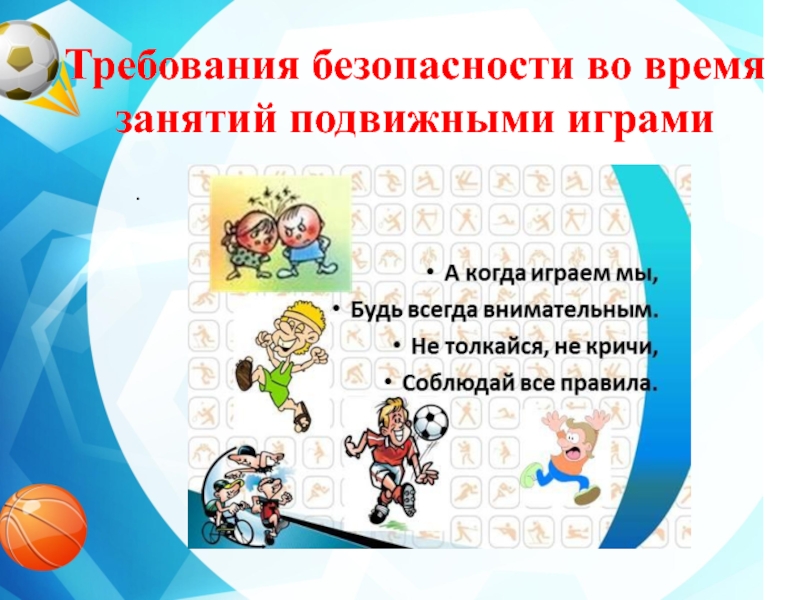 Требования безопасности во время занятий подвижными играми

.

• А когда играем мы,
• Будь всегда внимательным.
• Не толкайся, не кричи,
• Соблюдай все правила.